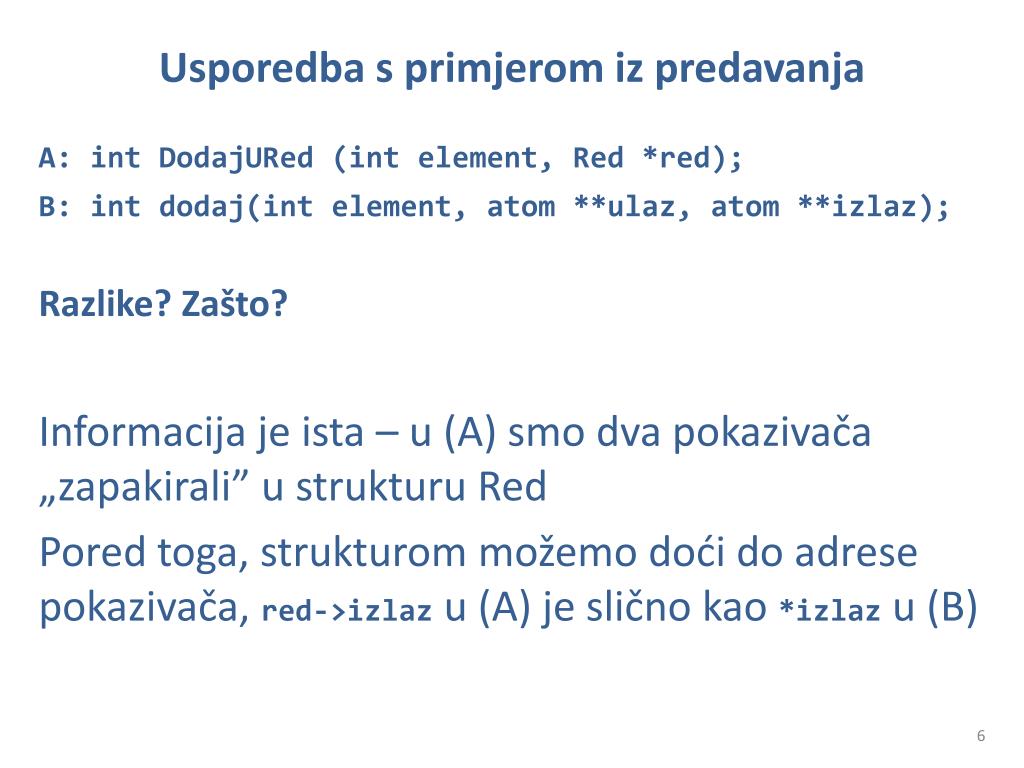 Usporedba s primjerom iz predavanja

A: int DodajURed (int element, Red *red);
B: int dodaj(int element, atom **ulaz, atom **izlaz);

Razlike? Zašto?

Informacija je ista – u (A) smo dva pokazivača „zapakirali” u strukturu Red

Pored toga, strukturom možemo doći do adrese pokazivača, red->izlaz u (A) je slično kao *izlaz u (B)

6